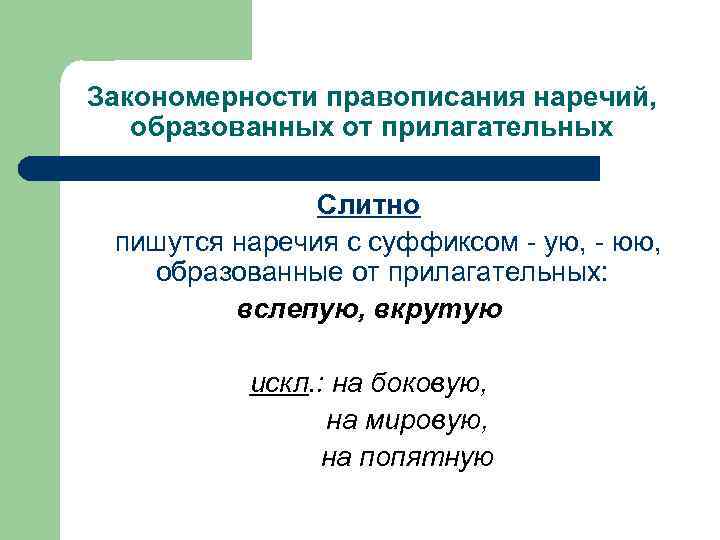 Закономерности правописания наречий, образованных от прилагательных

Слитно

пишутся наречия с суффиксом - ую, - юю, образованные от прилагательных:

вслепую, вкрутую

искл.: на боковую,
на мировую,
на попятную